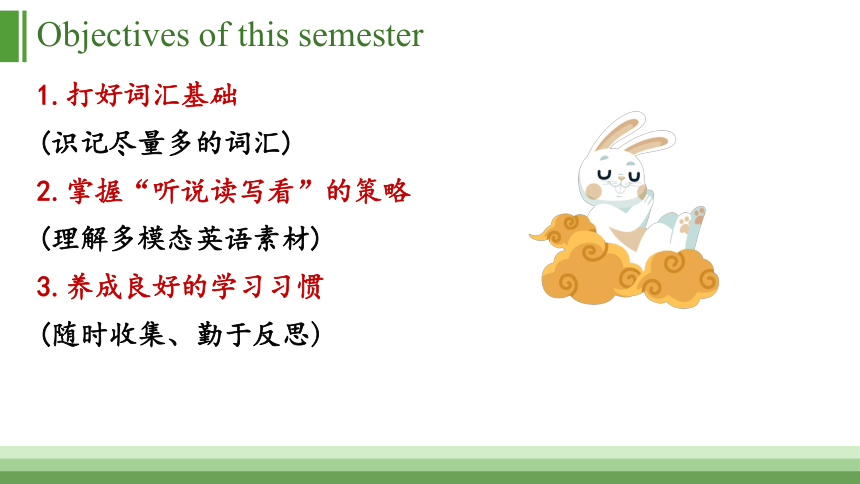 Objectives of this semester

1. 打好词汇基础

(识记尽量多的词汇)

2. 掌握“听说读写看”的策略

(理解多模态英语素材)

3. 养成良好的学习习惯

(随时收集、勤于反思)